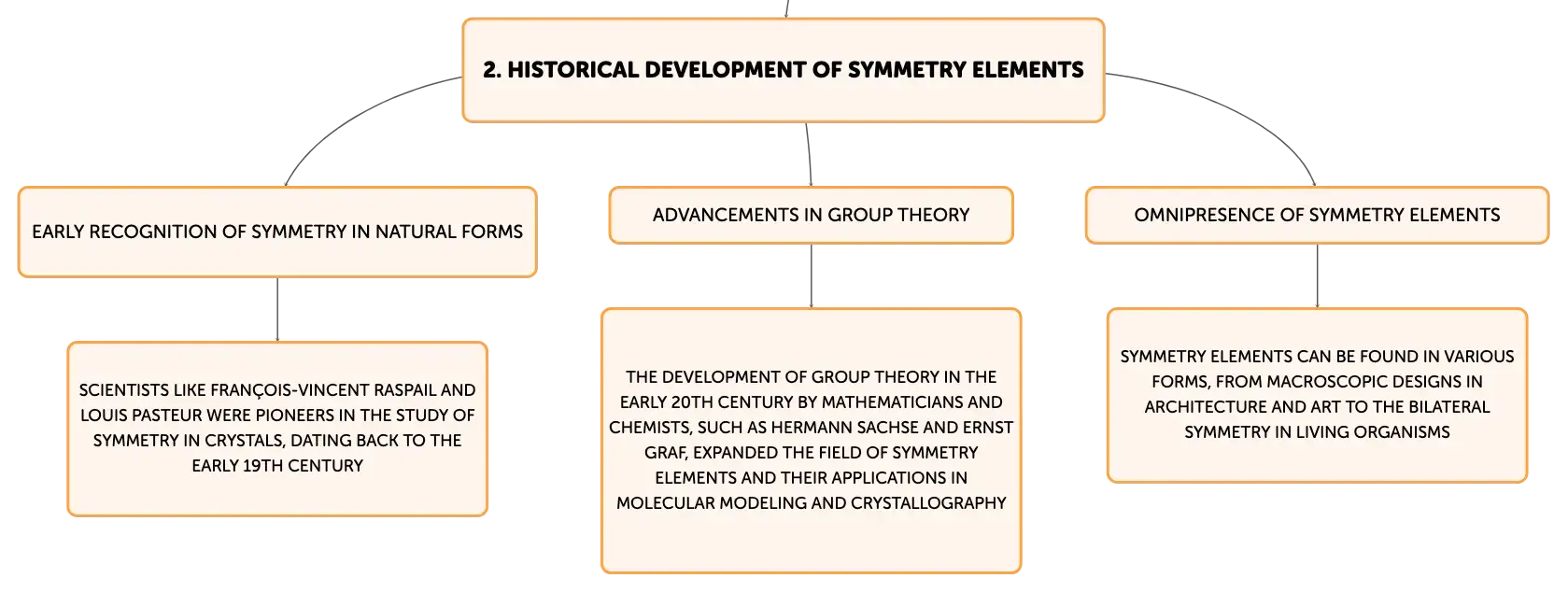 2. HISTORICAL DEVELOPMENT OF SYMMETRY ELEMENTS

EARLY RECOGNITION OF SYMMETRY IN NATURAL FORMS

SCIENTISTS LIKE FRANÇOIS-VINCENT RASPAIL AND LOUIS PASTEUR WERE PIONEERS IN THE STUDY OF SYMMETRY IN CRYSTALS, DATING BACK TO THE EARLY 19TH CENTURY

ADVANCEMENTS IN GROUP THEORY

THE DEVELOPMENT OF GROUP THEORY IN THE EARLY 20TH CENTURY BY MATHEMATICIANS AND CHEMISTS, SUCH AS HERMANN SACHSE AND ERNST GRAF, EXPANDED THE FIELD OF SYMMETRY ELEMENTS AND THEIR APPLICATIONS IN MOLECULAR MODELING AND CRYSTALLOGRAPHY

OMNIPRESENCE OF SYMMETRY ELEMENTS

SYMMETRY ELEMENTS CAN BE FOUND IN VARIOUS FORMS, FROM MACROSCOPIC DESIGNS IN ARCHITECTURE AND ART TO THE BILATERAL SYMMETRY IN LIVING ORGANISMS